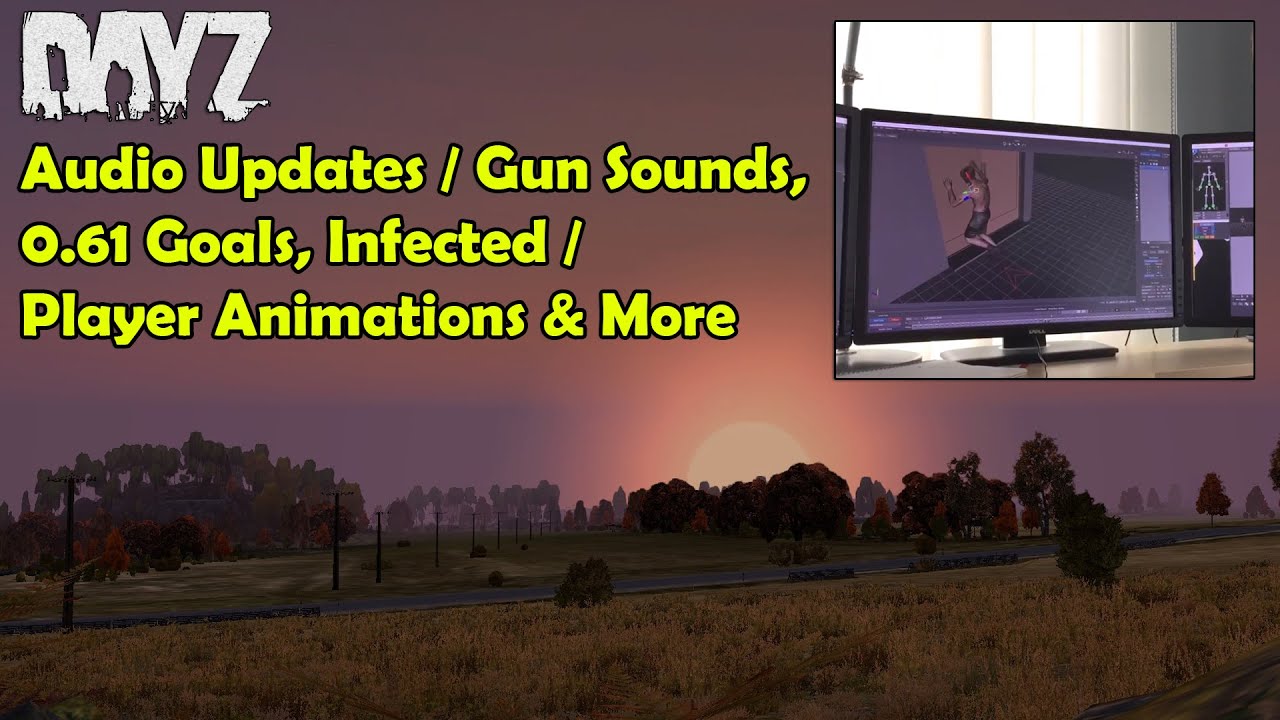 DAYZ

Audio Updates / Gun Sounds, 0.61 Goals, Infected / Player Animations & More

DELL